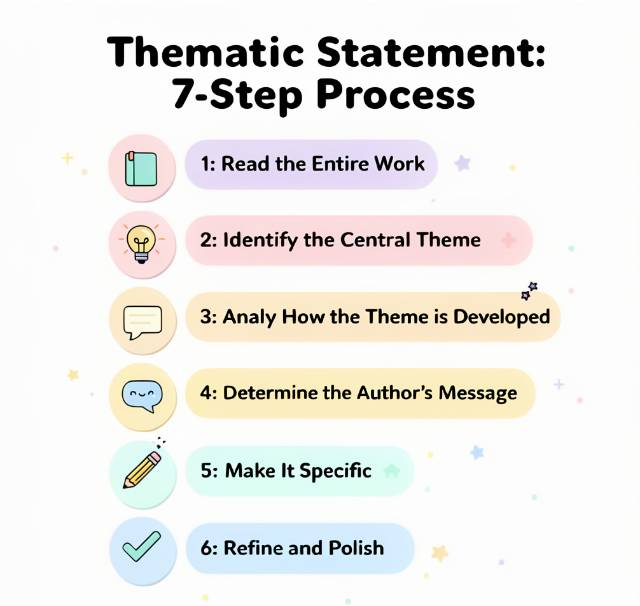 Thematic Statement: 7-Step Process

1: Read the Entire Work

2: Identify the Central Theme

3: Analy How the Theme is Developed

4: Determine the Author's Message

5: Make It Specific

6: Refine and Polish